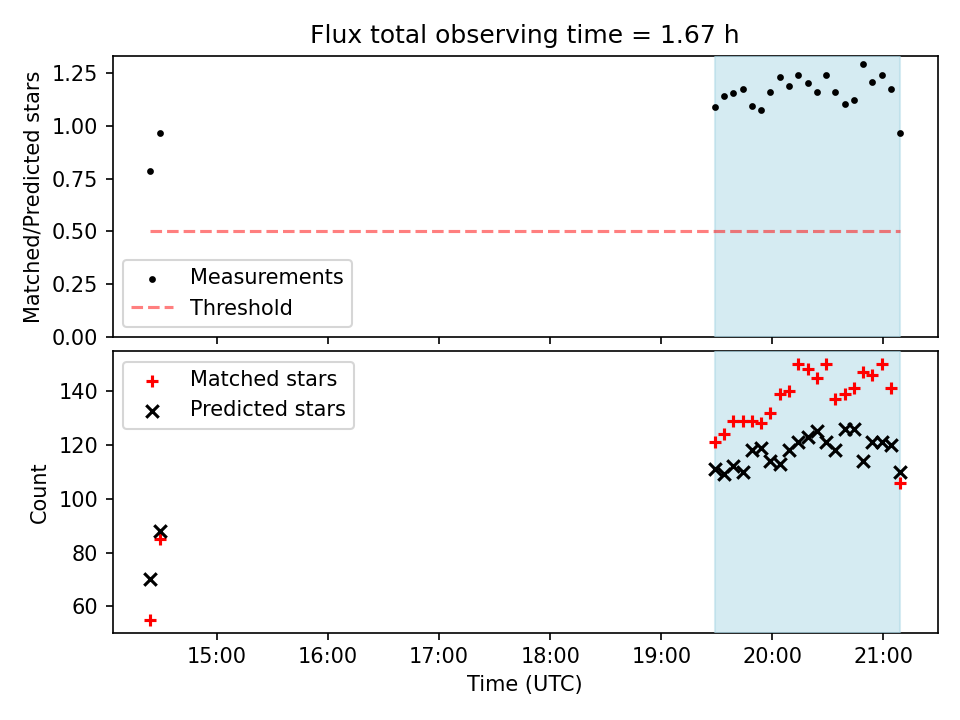 Flux total observing time = 1.67 h

Matched/Predicted stars

1.25
1.00
0.75
0.50
0.25
0.00

Measurements
Threshold

Count

140
120
100
80
60

Matched stars
Predicted stars

15:00
16:00
17:00
18:00
19:00
20:00
21:00

Time (UTC)